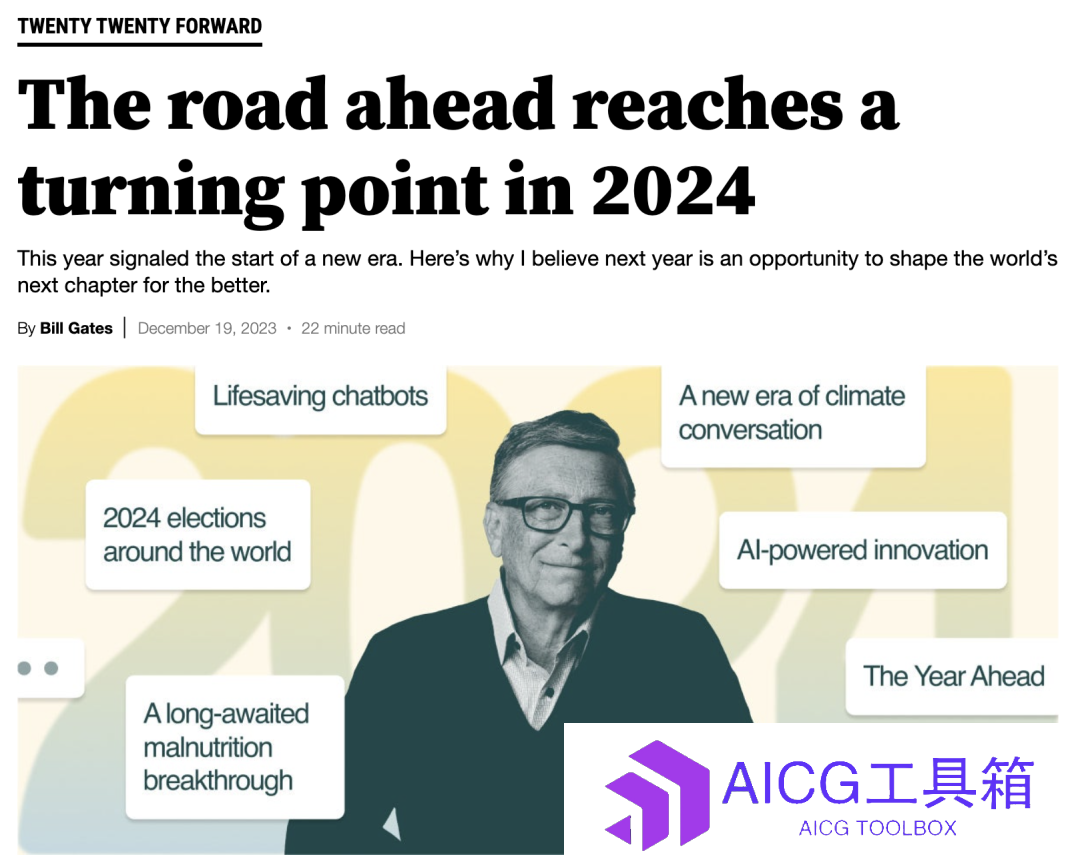 TWENTY TWENTY FORWARD

The road ahead reaches a turning point in 2024

This year signaled the start of a new era. Here's why I believe next year is an opportunity to shape the world's next chapter for the better.

By Bill Gates | December 19, 2023 • 22 minute read

Lifesaving chatbots

A new era of climate conversation

2024 elections around the world

AI-powered innovation

The Year Ahead

A long-awaited malnutrition breakthrough

AICG工具箱
AICG TOOLBOX